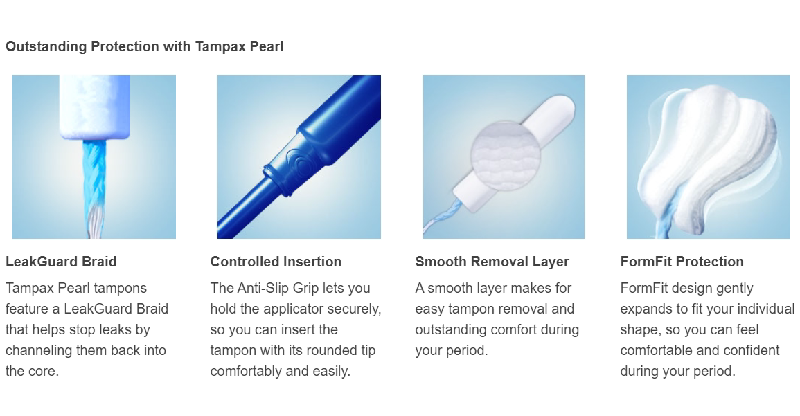 Outstanding Protection with Tampax Pearl

LeakGuard Braid

Tampax Pearl tampons feature a LeakGuard Braid that helps stop leaks by channeling them back into the core.

Controlled Insertion

The Anti-Slip Grip lets you hold the applicator securely, so you can insert the tampon with its rounded tip comfortably and easily.

Smooth Removal Layer

A smooth layer makes for easy tampon removal and outstanding comfort during your period.

FormFit Protection

FormFit design gently expands to fit your individual shape, so you can feel comfortable and confident during your period.